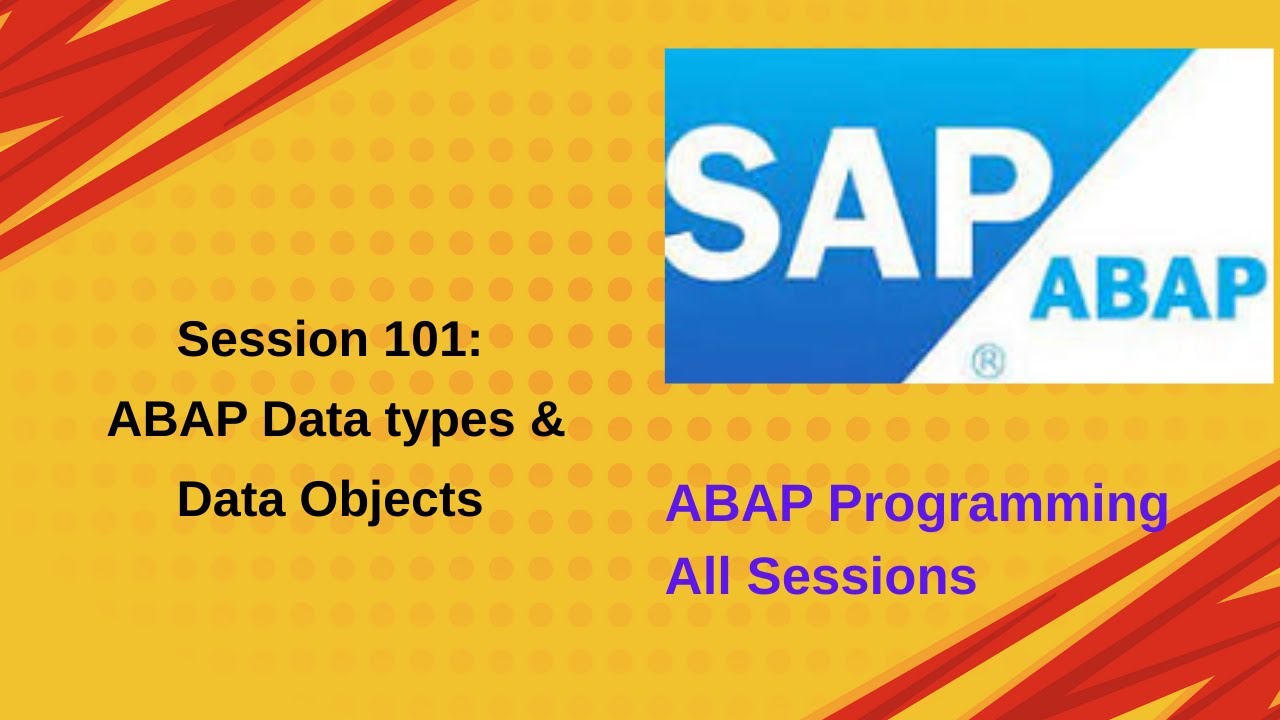 SAP
ABAP
®

Session 101:
ABAP Data types &
Data Objects

ABAP Programming
All Sessions